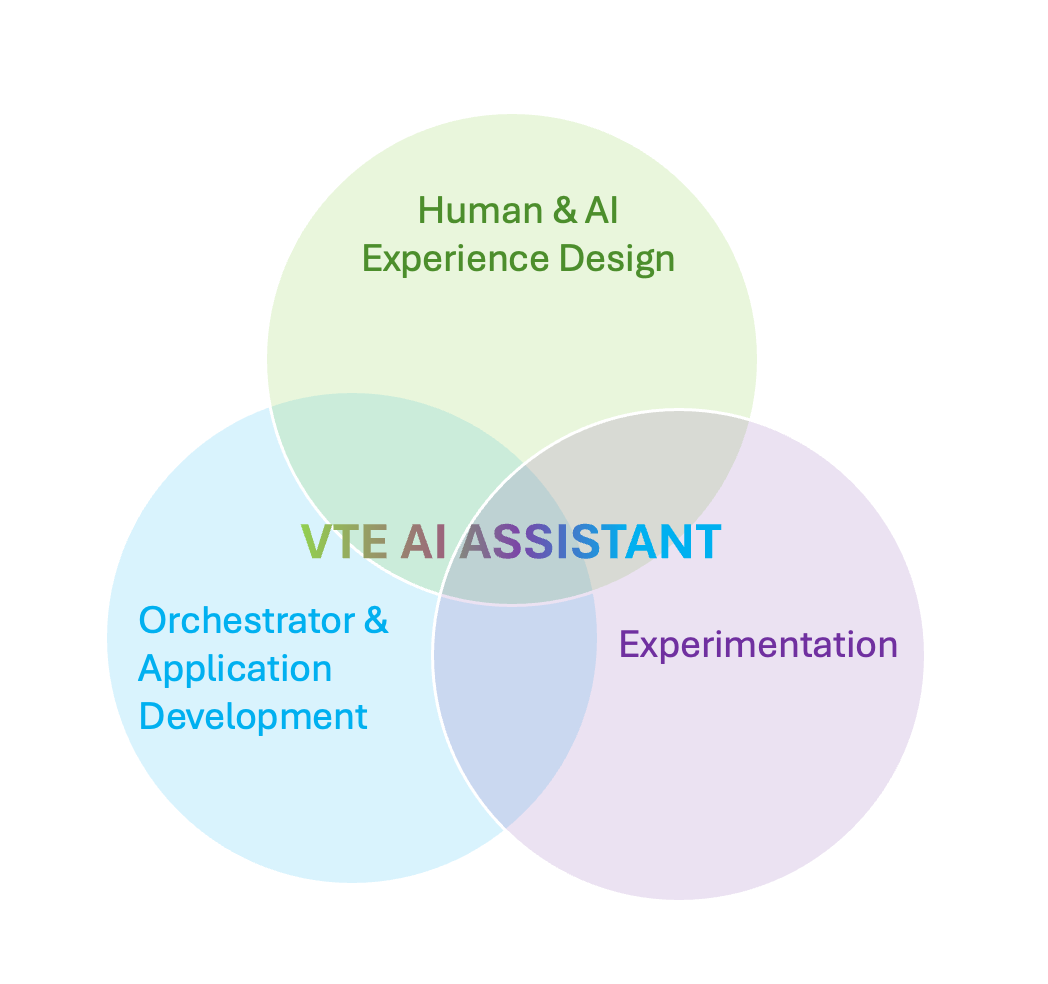 Human & AI Experience Design

VTE AI ASSISTANT

Orchestrator & Application Development

Experimentation